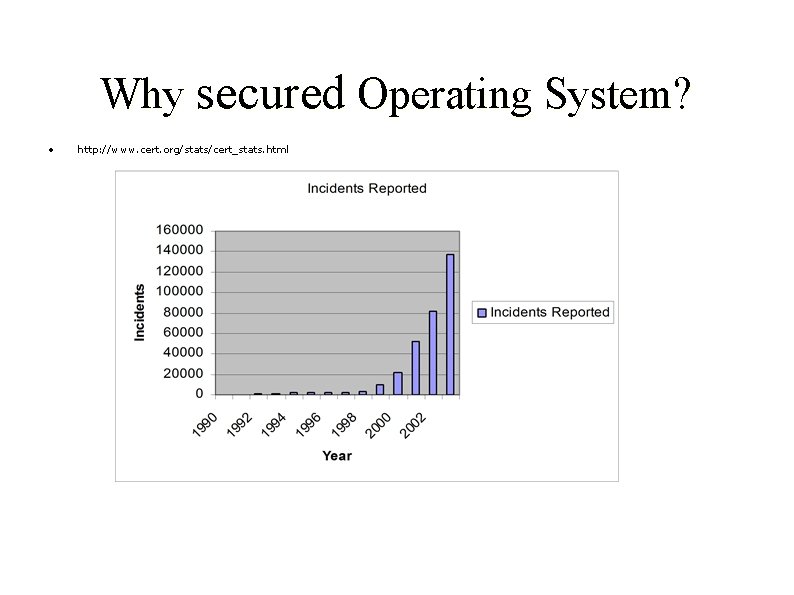 Why secured Operating System?

• http://www.cert.org/stats/cert_stats.html

Incidents Reported

160000
140000
120000
100000
80000
60000
40000
20000
0

Incidents

1990
1992
1994
1996
1998
2000
2002

Year

Incidents Reported